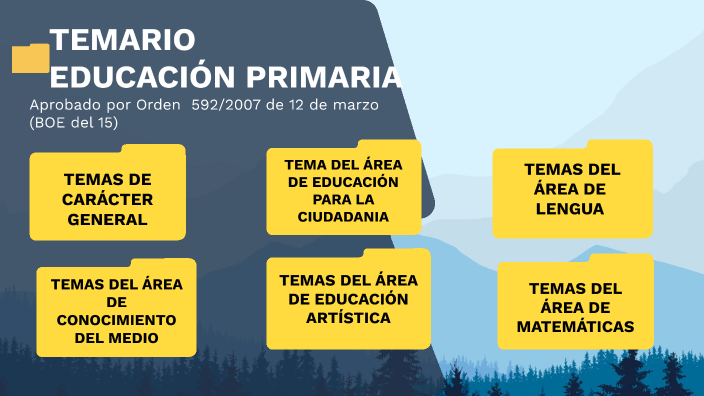 TEMARIO
EDUCACIÓN PRIMARIA

Aprobado por Orden 592/2007 de 12 de marzo (BOE del 15)

TEMAS DE CARÁCTER GENERAL

TEMA DEL ÁREA DE EDUCACIÓN PARA LA CIUDADANIA

TEMAS DEL ÁREA DE LENGUA

TEMAS DEL ÁREA DE CONOCIMIENTO DEL MEDIO

TEMAS DEL ÁREA DE EDUCACIÓN ARTÍSTICA

TEMAS DEL ÁREA DE MATEMÁTICAS